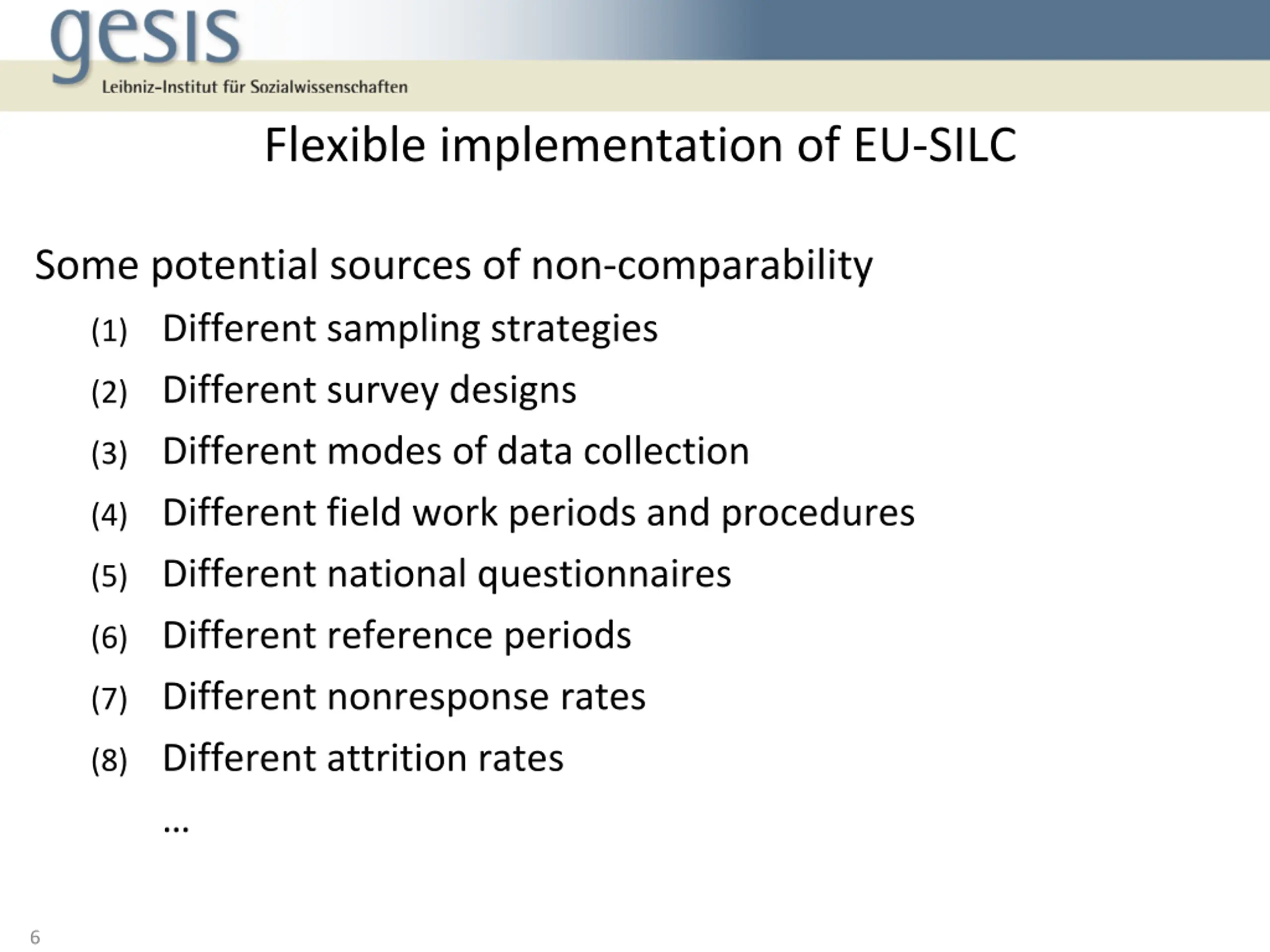 gesis
Leibniz-Institut für Sozialwissenschaften

Flexible implementation of EU-SILC

Some potential sources of non-comparability

(1) Different sampling strategies

(2) Different survey designs

(3) Different modes of data collection

(4) Different field work periods and procedures

(5) Different national questionnaires

(6) Different reference periods

(7) Different nonresponse rates

(8) Different attrition rates

...

6